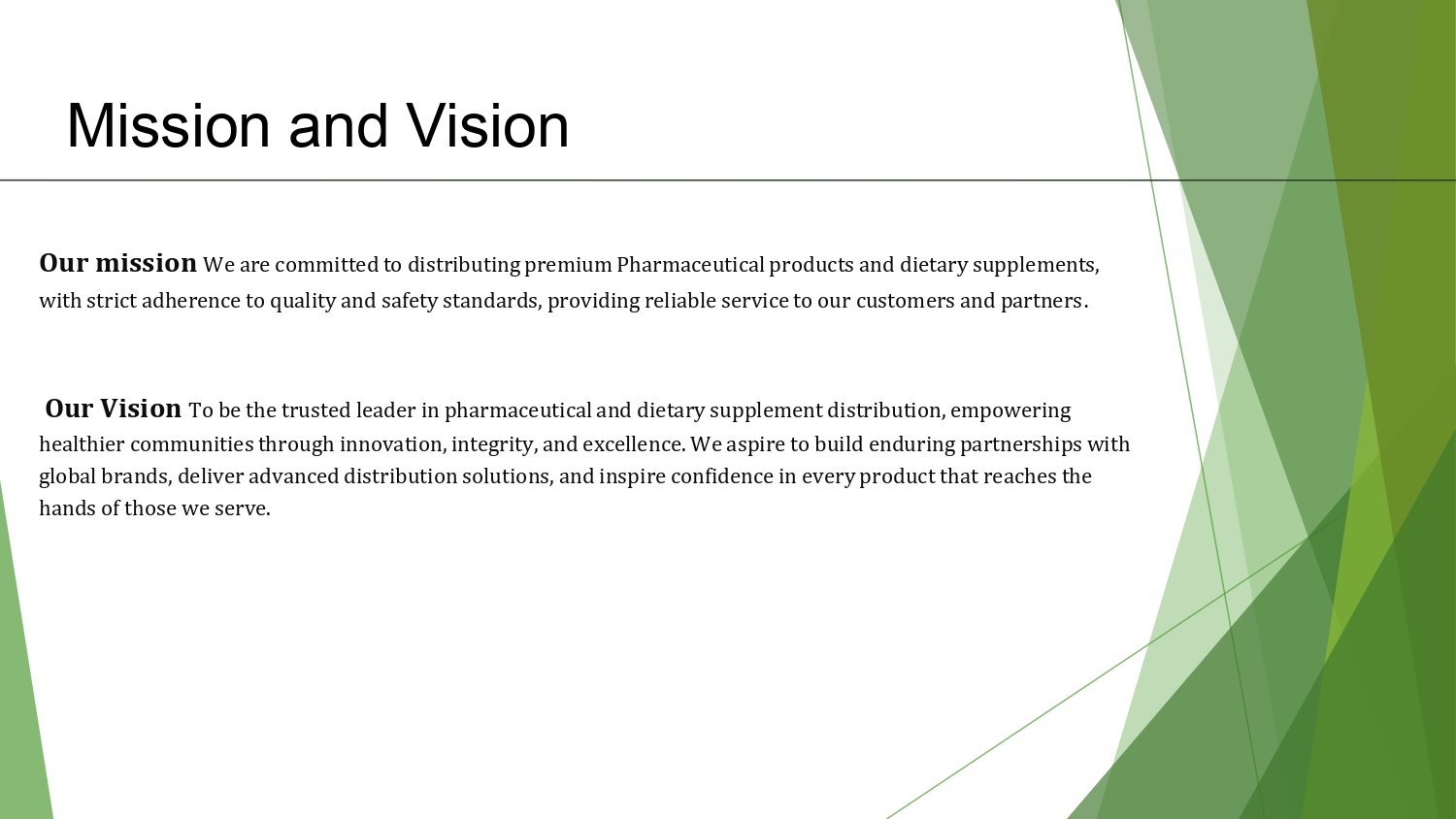 Mission and Vision

Our mission We are committed to distributing premium Pharmaceutical products and dietary supplements, with strict adherence to quality and safety standards, providing reliable service to our customers and partners.

Our Vision To be the trusted leader in pharmaceutical and dietary supplement distribution, empowering healthier communities through innovation, integrity, and excellence. We aspire to build enduring partnerships with global brands, deliver advanced distribution solutions, and inspire confidence in every product that reaches the hands of those we serve.